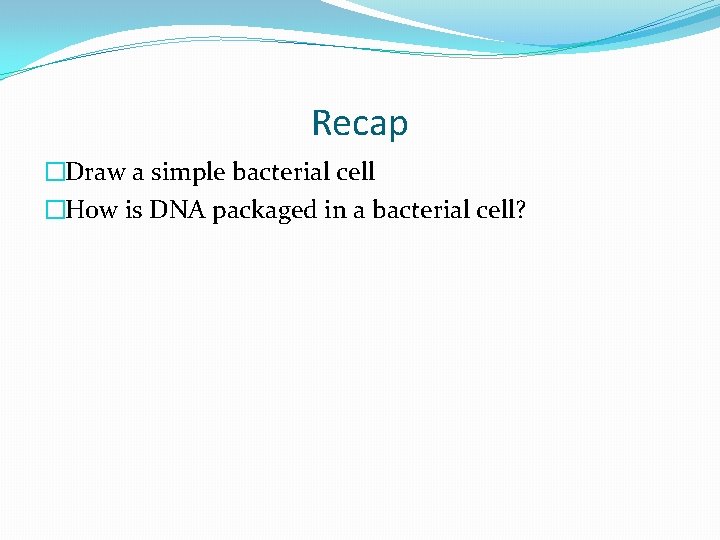 Recap

□Draw a simple bacterial cell

□How is DNA packaged in a bacterial cell?